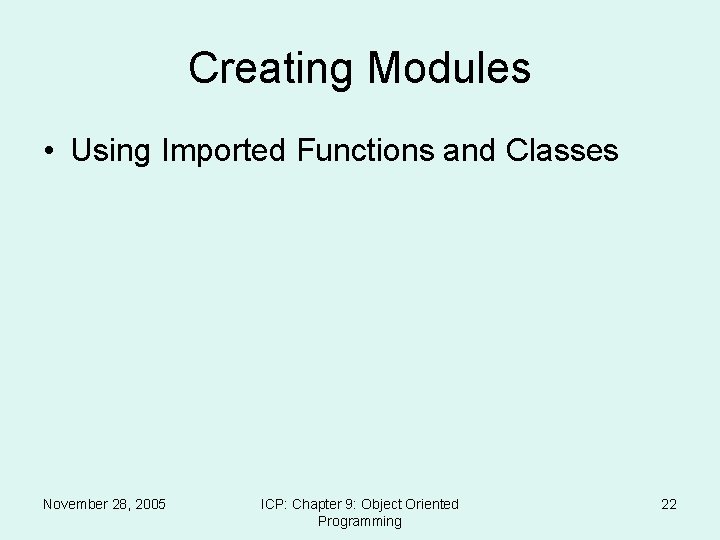 Creating Modules

• Using Imported Functions and Classes

November 28, 2005

ICP: Chapter 9: Object Oriented Programming

22